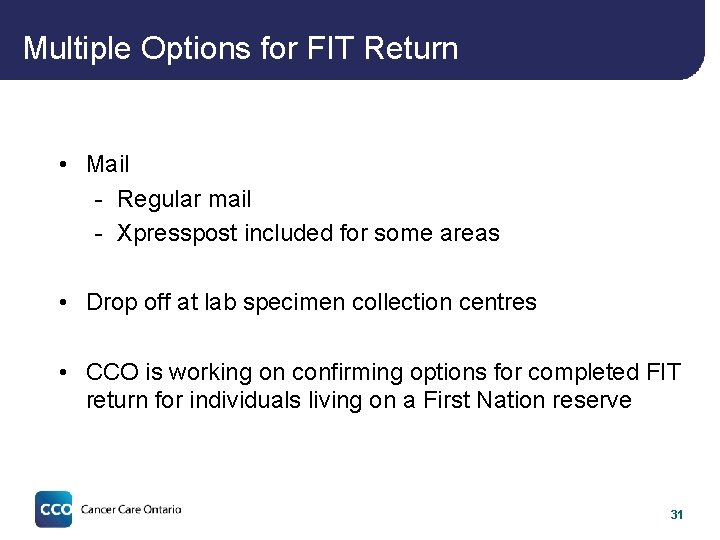 Multiple Options for FIT Return

• Mail
- Regular mail
- Xpresspost included for some areas

• Drop off at lab specimen collection centres

• CCO is working on confirming options for completed FIT return for individuals living on a First Nation reserve

CCO Cancer Care Ontario

31